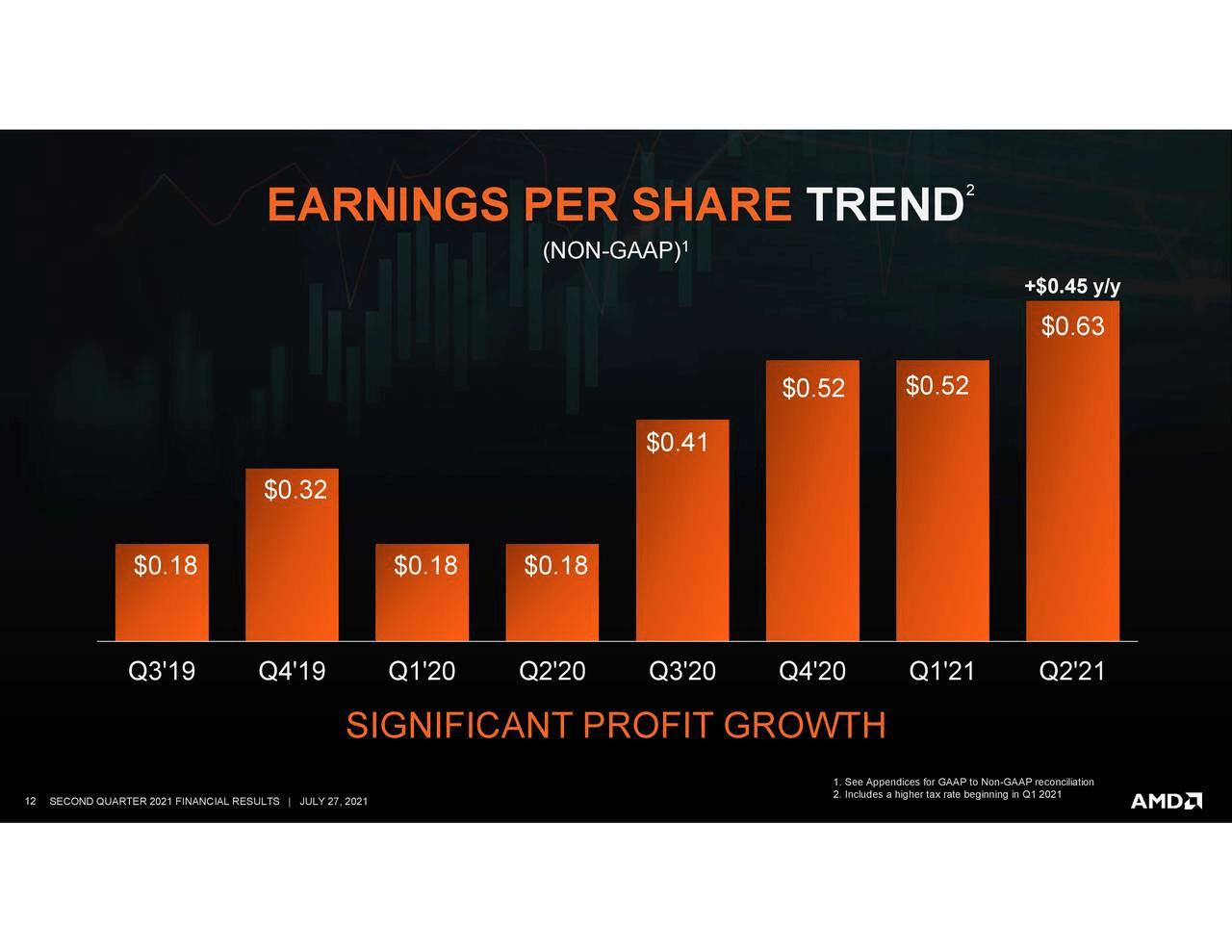 EARNINGS PER SHARE TREND$^2$

(NON-GAAP)$^1$

+\$0.45 y/y

\$0.18
\$0.32
\$0.18
\$0.18
\$0.41
\$0.52
\$0.52
\$0.63

Q3'19 Q4'19 Q1'20 Q2'20 Q3'20 Q4'20 Q1'21 Q2'21

SIGNIFICANT PROFIT GROWTH

1. See Appendices for GAAP to Non-GAAP reconciliation
2. Includes a higher tax rate beginning in Q1 2021

12 SECOND QUARTER 2021 FINANCIAL RESULTS | JULY 27, 2021

AMD